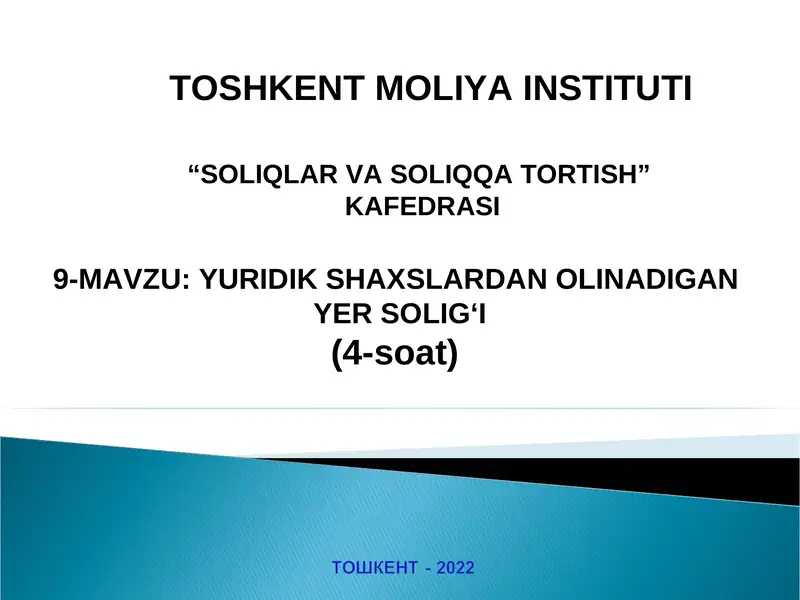 TOSHKENT MOLIYA INSTITUTI

“SOLIQLAR VA SOLIQQA TORTISH” KAFEDRASI

9-MAVZU: YURIDIK SHAXSLARDAN OLINADIGAN YER SOLIG‘I
(4-soat)

ТОШКЕНТ - 2022